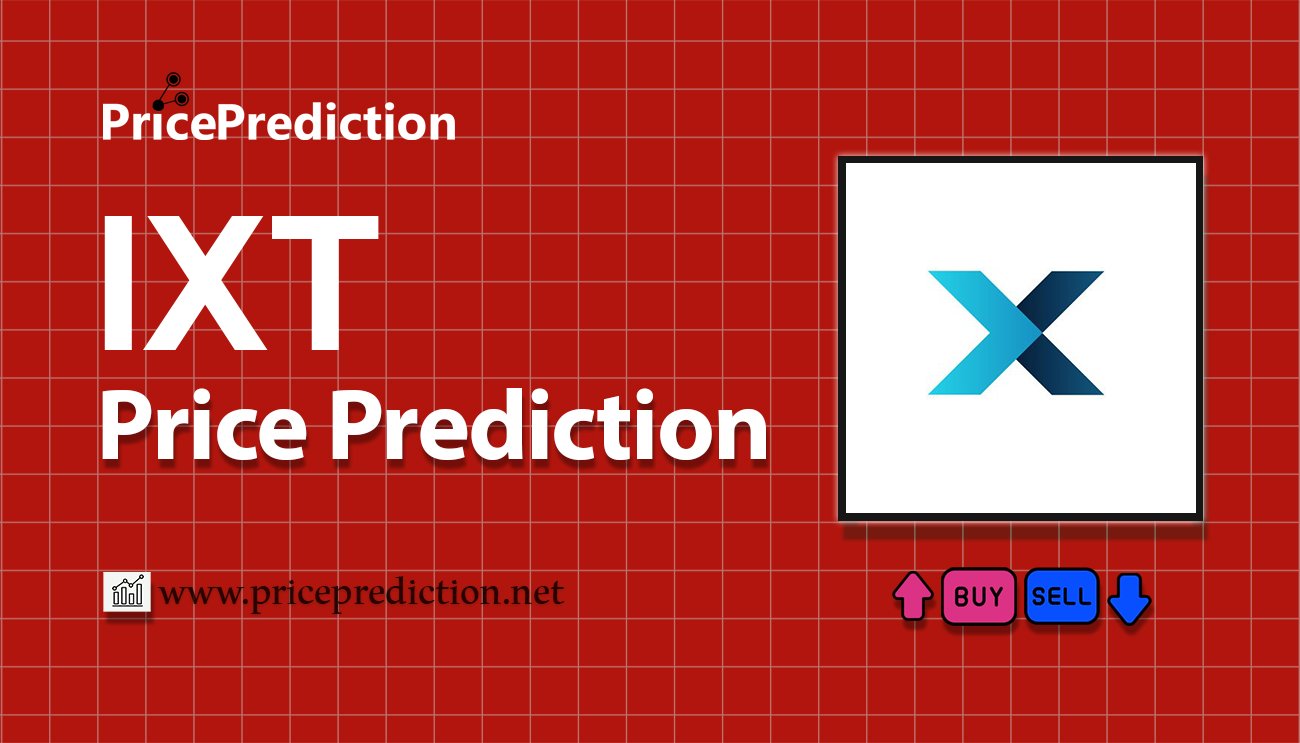 PricePrediction

IXT
Price Prediction

www.priceprediction.net

BUY SELL